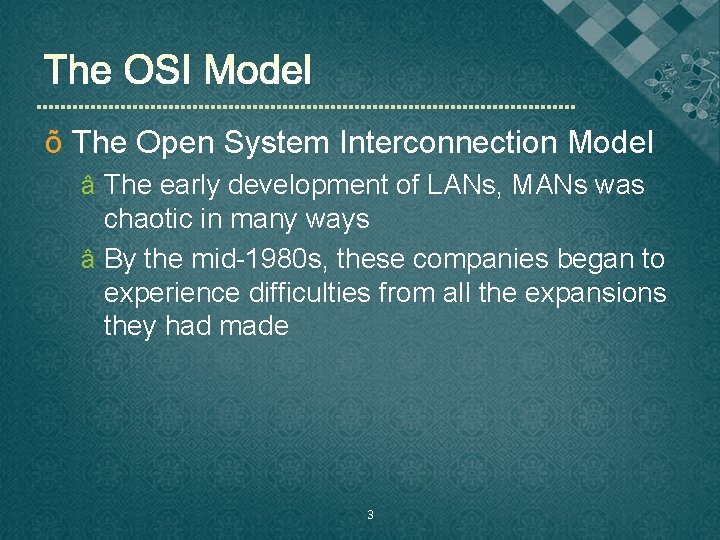 The OSI Model

õ The Open System Interconnection Model

â The early development of LANs, MANs was chaotic in many ways

â By the mid-1980s, these companies began to experience difficulties from all the expansions they had made

3